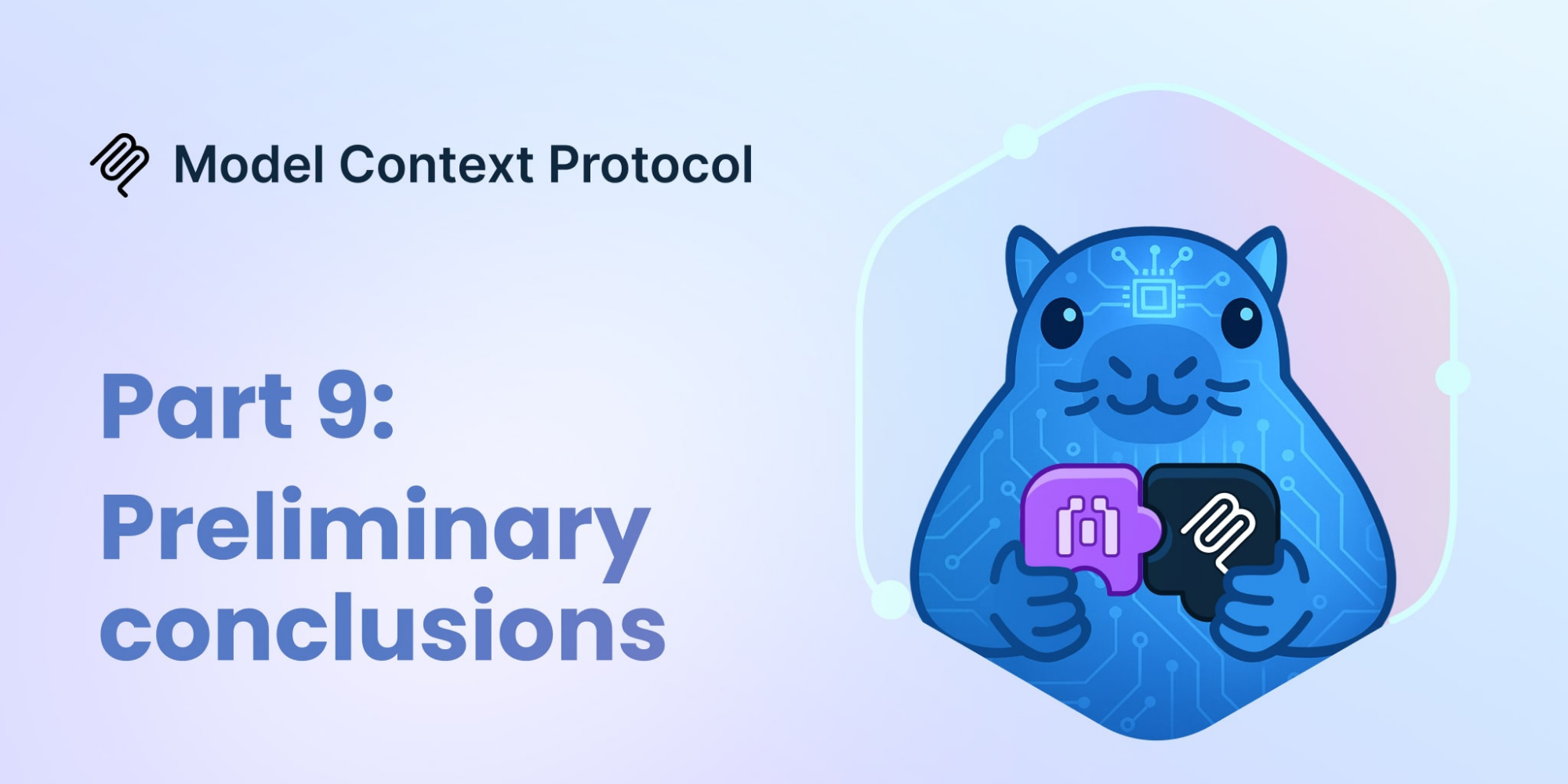 Model Context Protocol

Part 9: Preliminary conclusions